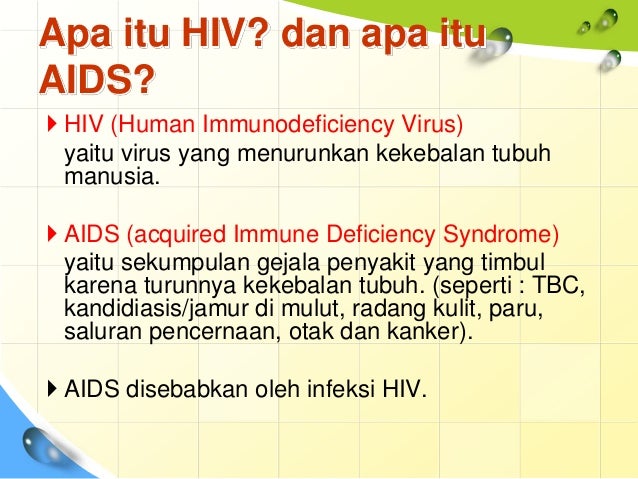 Apa itu HIV? dan apa itu AIDS?

HIV (Human Immunodeficiency Virus)
yaitu virus yang menurunkan kekebalan tubuh manusia.

AIDS (acquired Immune Deficiency Syndrome)
yaitu sekumpulan gejala penyakit yang timbul karena turunnya kekebalan tubuh. (seperti : TBC, kandidiasis/jamur di mulut, radang kulit, paru, saluran pencernaan, otak dan kanker).

AIDS disebabkan oleh infeksi HIV.